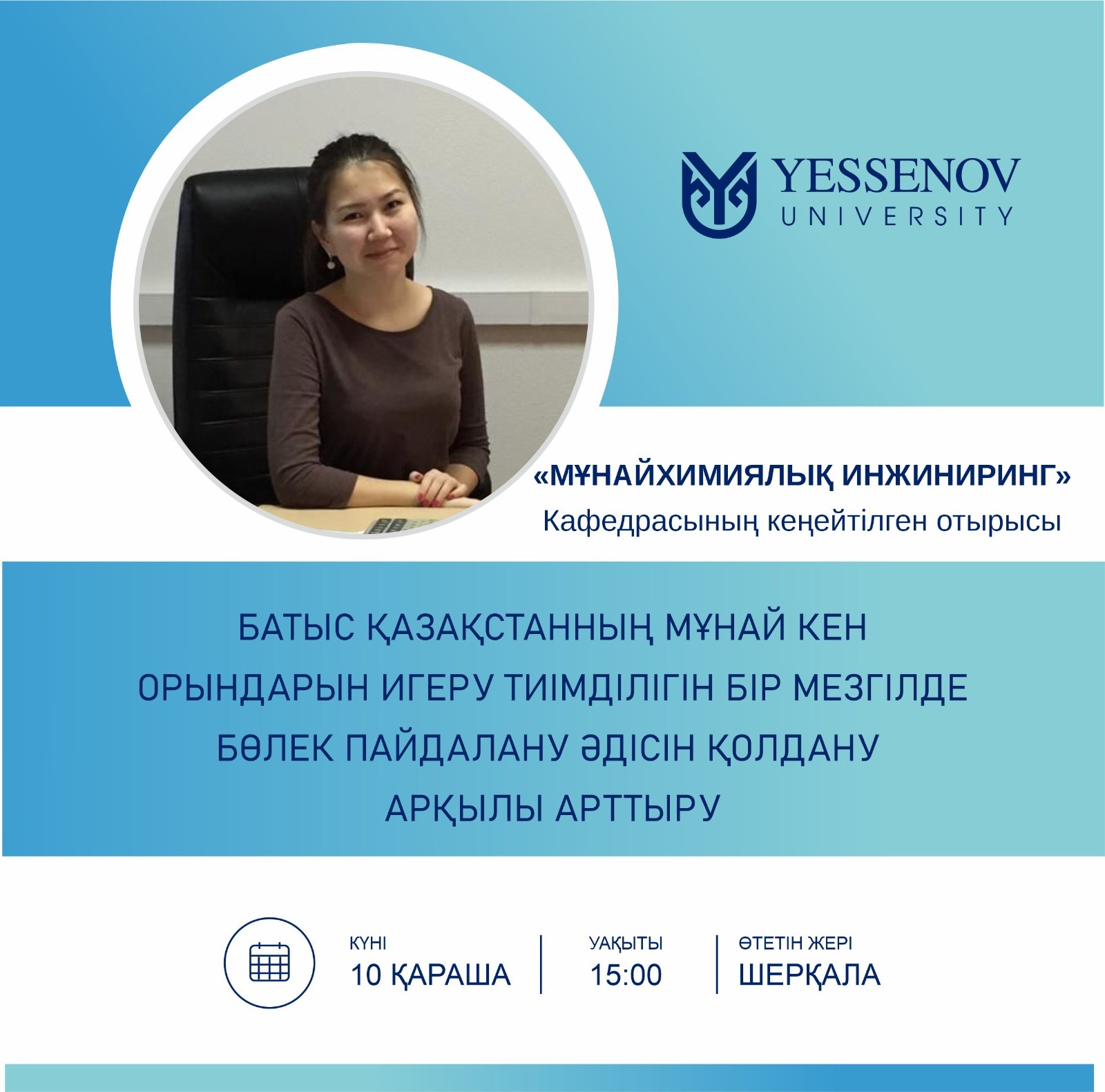 YESSENOV
UNIVERSITY

«МҰНАЙХИМИЯЛЫҚ ИНЖИНИРИНГ»
Кафедрасының кеңейтілген отырысы

БАТЫС ҚАЗАҚСТАННЫҢ МҰНАЙ КЕН ОРЫНДАРЫН ИГЕРУ ТИІМДІЛІГІН БІР МЕЗГІЛДЕ БӨЛЕК ПАЙДАЛАНУ ӘДІСІН ҚОЛДАНУ АРҚЫЛЫ АРТТЫРУ

КҮНІ
10 ҚАРАША

УАҚЫТЫ
15:00

ӨТЕТІН ЖЕРІ
ШЕРҚАЛА